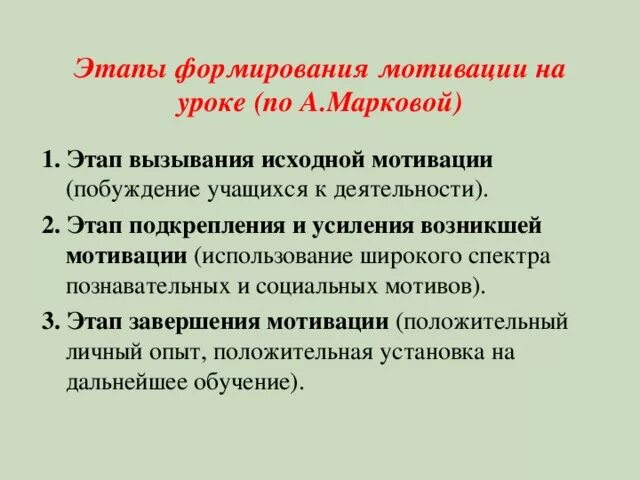 Этапы формирования мотивации на уроке (по А.Марковой)

1. Этап вызывания исходной мотивации (побуждение учащихся к деятельности).

2. Этап подкрепления и усиления возникшей мотивации (использование широкого спектра познавательных и социальных мотивов).

3. Этап завершения мотивации (положительный личный опыт, положительная установка на дальнейшее обучение).